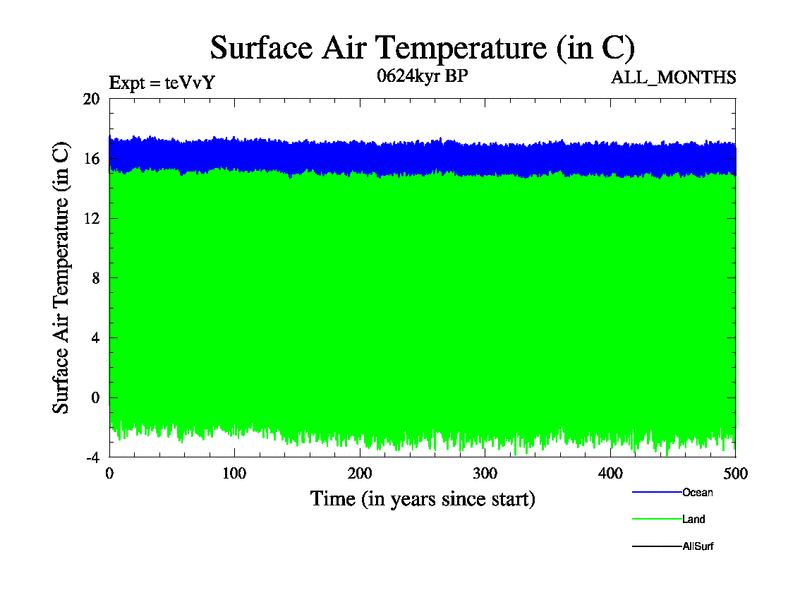 Surface Air Temperature (in C)

Expt = teVvY

0624kyr BP

ALL_MONTHS

Surface Air Temperature (in C)

20
16
12
8
4
0
-4

0
100
200
300
400
500

Time (in years since start)

Ocean
Land
AllSurf